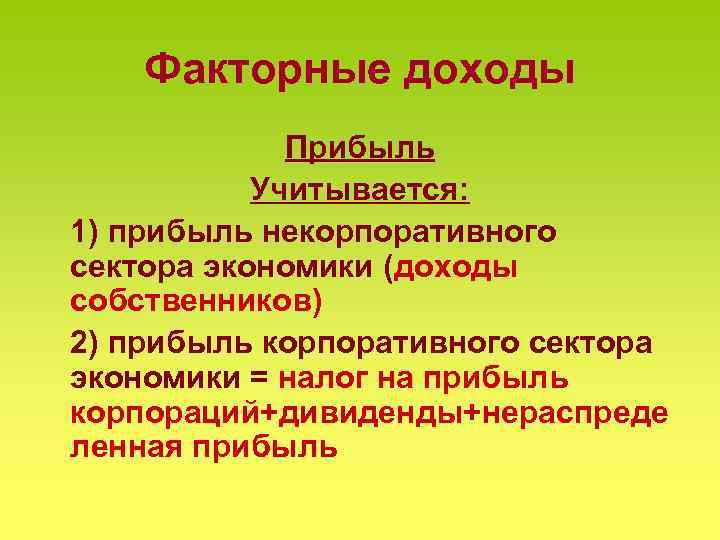 Факторные доходы

Прибыль

Учитывается:

1) прибыль некорпоративного сектора экономики (доходы собственников)

2) прибыль корпоративного сектора экономики = налог на прибыль корпораций+дивиденды+нераспределенная прибыль